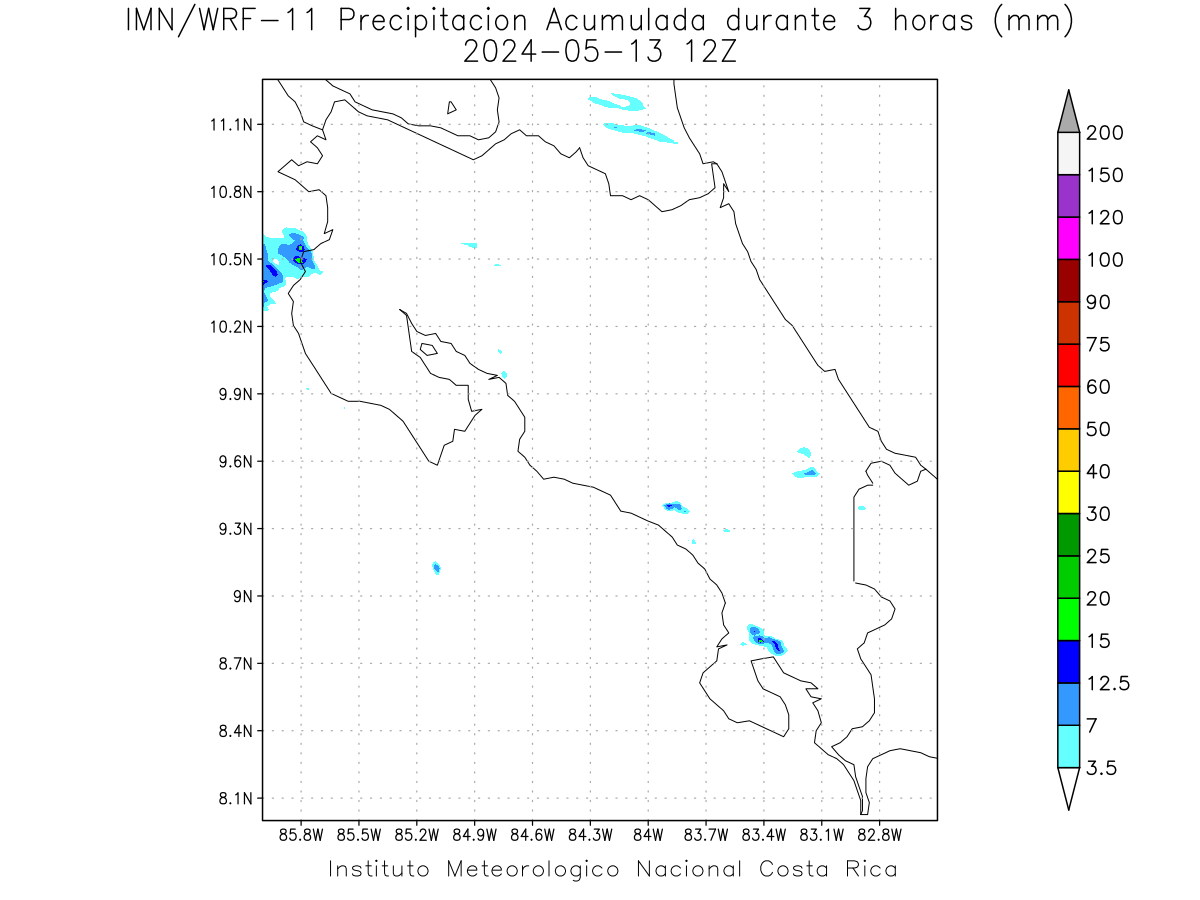 IMN/WRF-11 Precipitacion Acumulada durante 3 horas (mm)
2024-05-13 12Z

11.1N
10.8N
10.5N
10.2N
9.9N
9.6N
9.3N
9N
8.7N
8.4N
8.1N

85.8W 85.5W 85.2W 84.9W 84.6W 84.3W 84W 83.7W 83.4W 83.1W 82.8W

200
150
120
100
90
75
60
50
40
30
25
20
15
12.5
7
3.5

Instituto Meteorologico Nacional Costa Rica